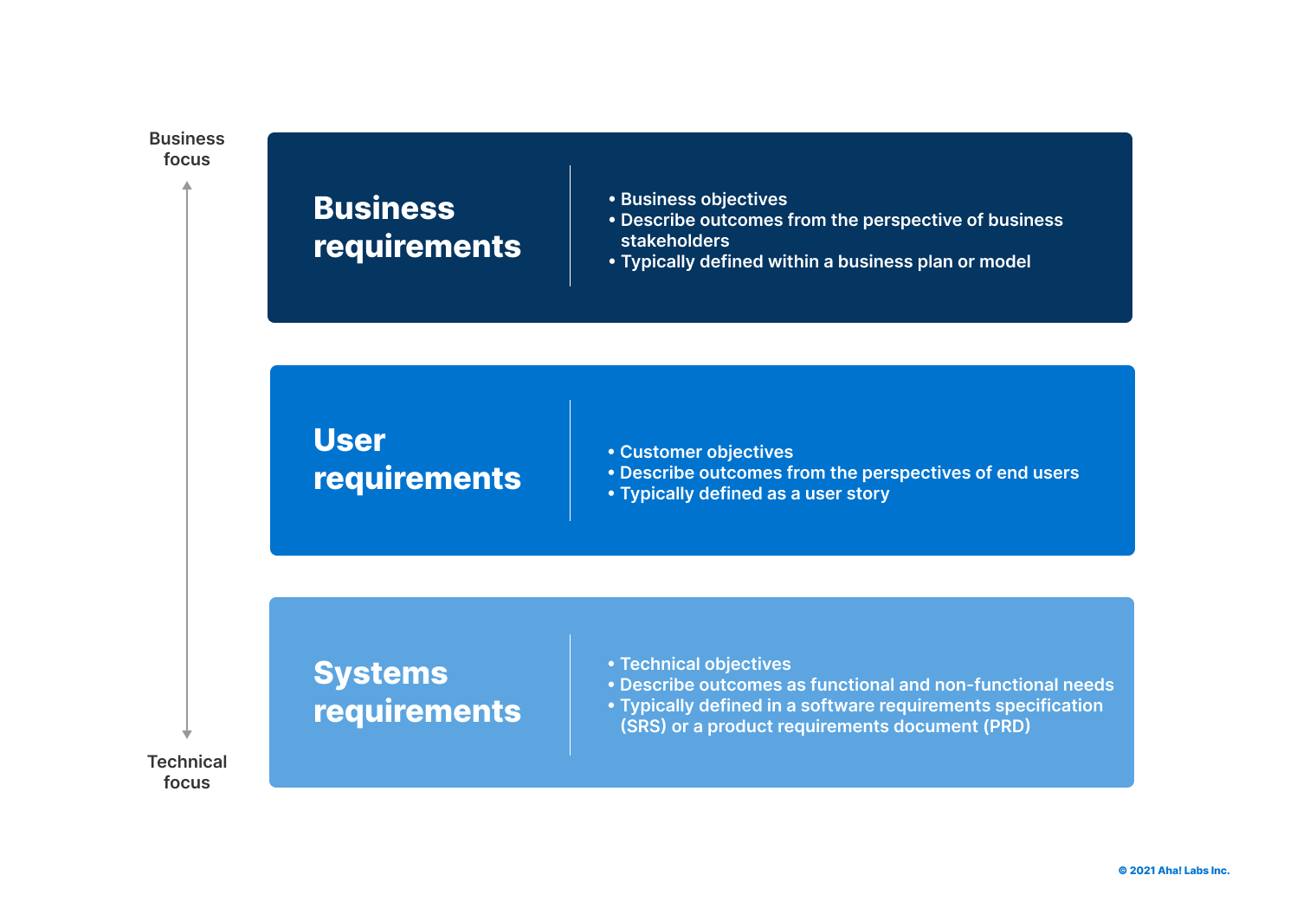 Business focus

Business requirements

• Business objectives
• Describe outcomes from the perspective of business stakeholders
• Typically defined within a business plan or model

User requirements

• Customer objectives
• Describe outcomes from the perspectives of end users
• Typically defined as a user story

Systems requirements

• Technical objectives
• Describe outcomes as functional and non-functional needs
• Typically defined in a software requirements specification (SRS) or a product requirements document (PRD)

Technical focus

© 2021 Aha! Labs Inc.